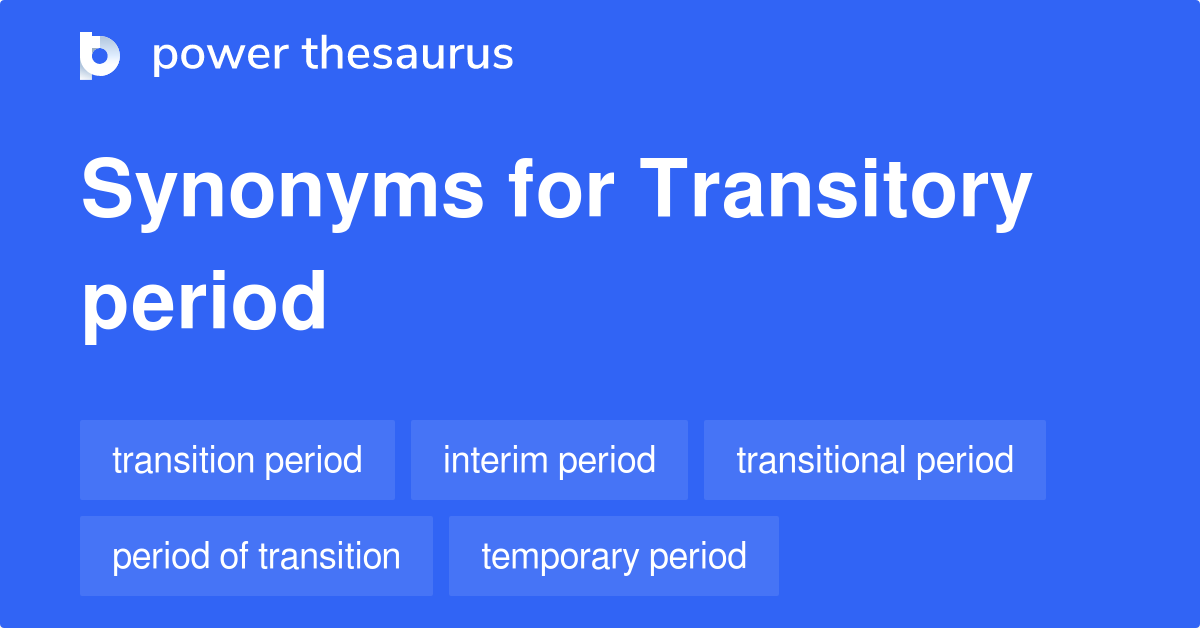 power thesaurus

Synonyms for Transitory period

transition period
interim period
transitional period
period of transition
temporary period